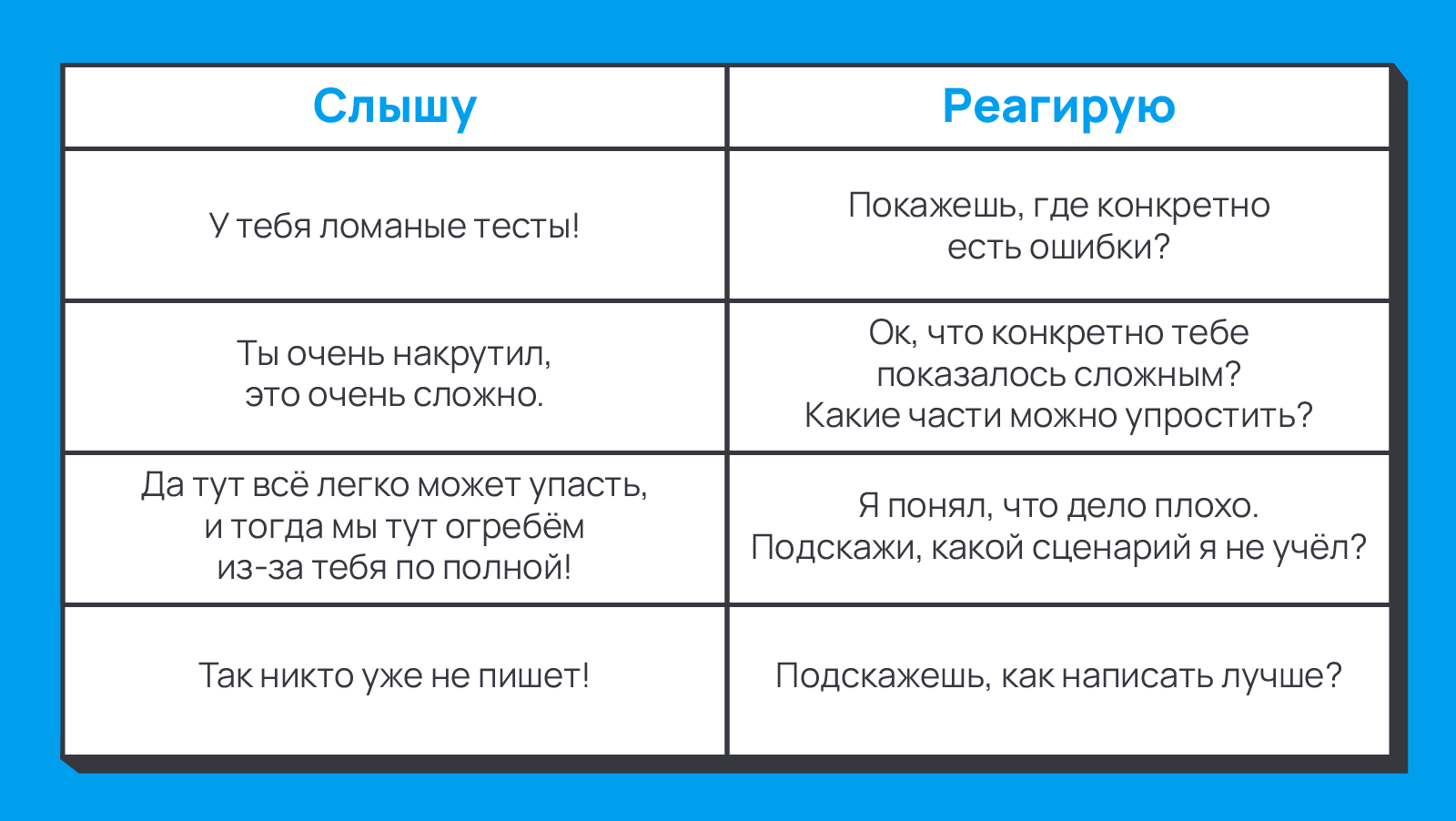 | Слышу | Реагирую |
|---|---|
| У тебя ломаные тесты! | Покажешь, где конкретно есть ошибки? |
| Ты очень накрутил, это очень сложно. | Ок, что конкретно тебе показалось сложным? Какие части можно упростить? |
| Да тут всё легко может упасть, и тогда мы тут огребём из-за тебя по полной! | Я понял, что дело плохо. Подскажи, какой сценарий я не учёл? |
| Так никто уже не пишет! | Подскажешь, как написать лучше? |